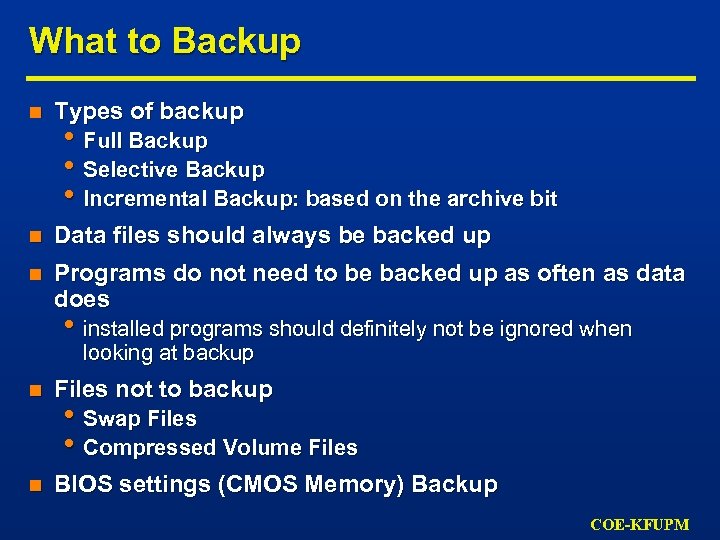 What to Backup

- Types of backup
  - Full Backup
  - Selective Backup
  - Incremental Backup: based on the archive bit
- Data files should always be backed up
- Programs do not need to be backed up as often as data does
  - installed programs should definitely not be ignored when looking at backup
- Files not to backup
  - Swap Files
  - Compressed Volume Files
- BIOS settings (CMOS Memory) Backup

COE-KFUPM